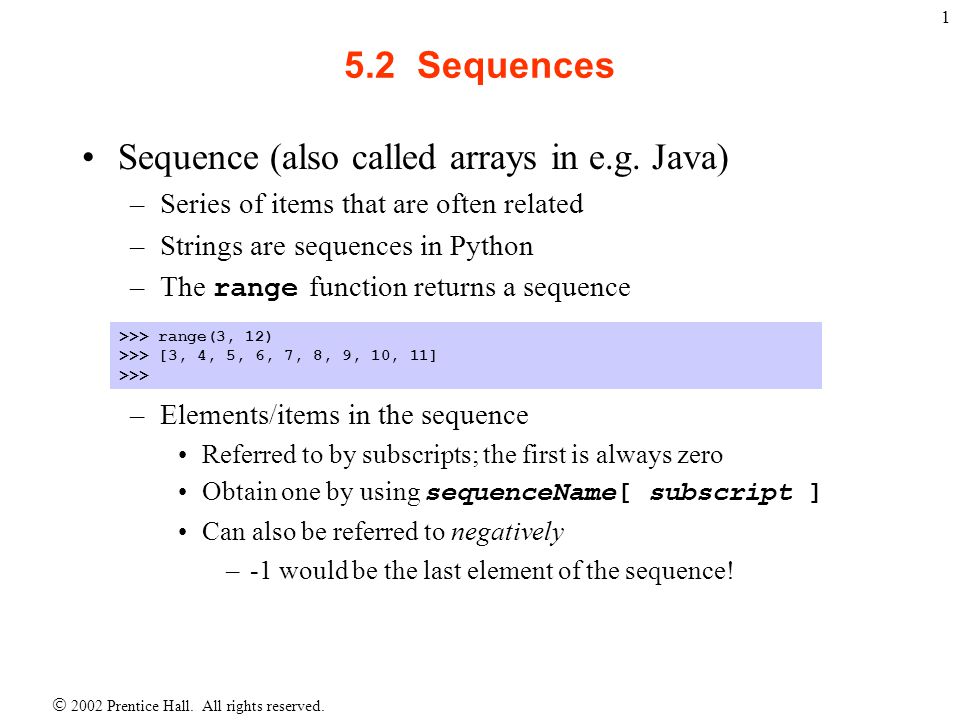 1

5.2 Sequences

• Sequence (also called arrays in e.g. Java)
– Series of items that are often related
– Strings are sequences in Python
– The range function returns a sequence

>>> range(3, 12)
>>> [3, 4, 5, 6, 7, 8, 9, 10, 11]
>>>

– Elements/items in the sequence
• Referred to by subscripts; the first is always zero
• Obtain one by using sequenceName[ subscript ]
• Can also be referred to negatively
– -1 would be the last element of the sequence!

© 2002 Prentice Hall. All rights reserved.